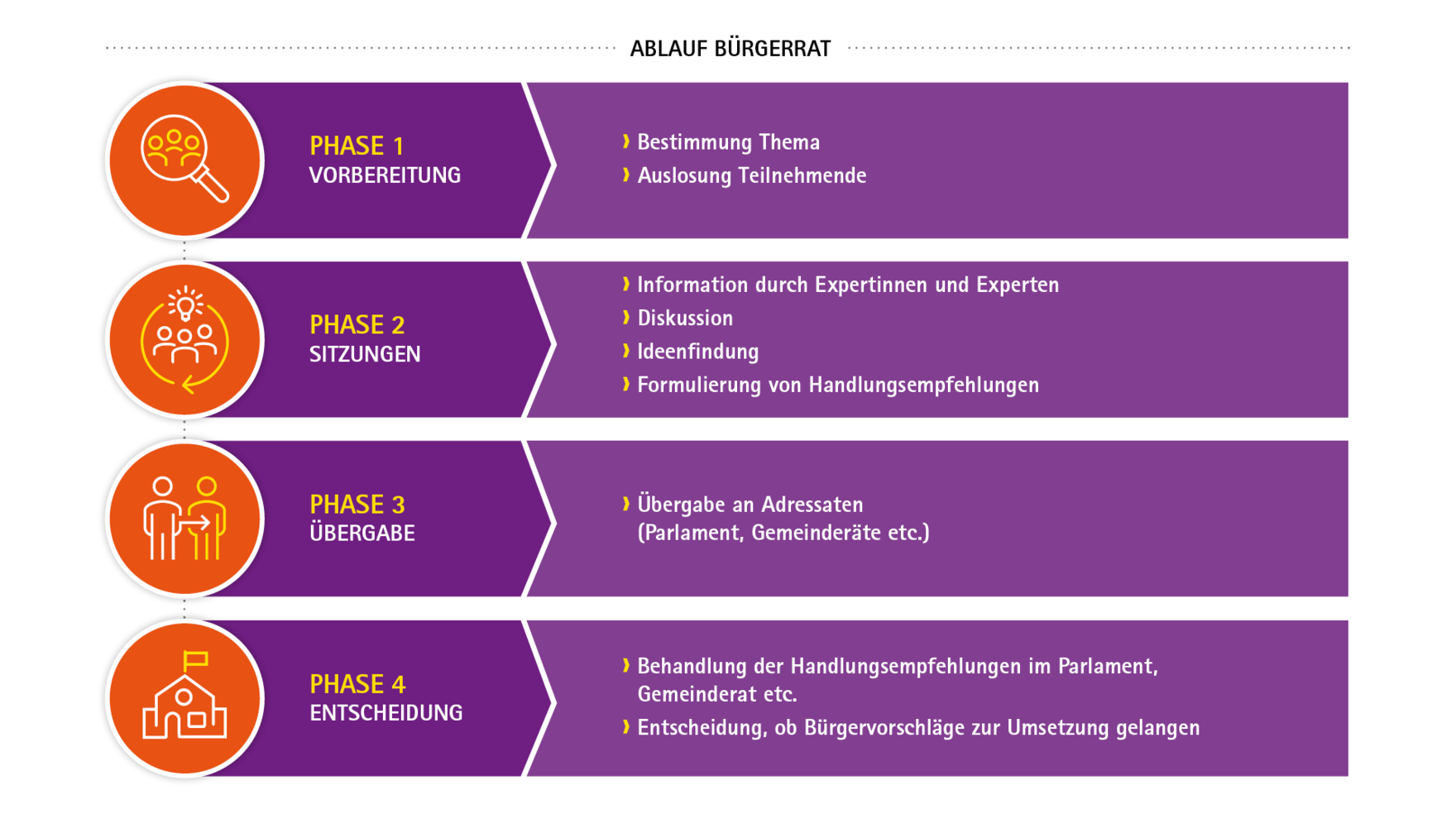 ABLAUF BÜRGERRAT

PHASE 1
VORBEREITUNG

› Bestimmung Thema
› Auslosung Teilnehmende

PHASE 2
SITZUNGEN

› Information durch Expertinnen und Experten
› Diskussion
› Ideenfindung
› Formulierung von Handlungsempfehlungen

PHASE 3
ÜBERGABE

› Übergabe an Adressaten (Parlament, Gemeinderäte etc.)

PHASE 4
ENTSCHEIDUNG

› Behandlung der Handlungsempfehlungen im Parlament, Gemeinderat etc.
› Entscheidung, ob Bürgervorschläge zur Umsetzung gelangen